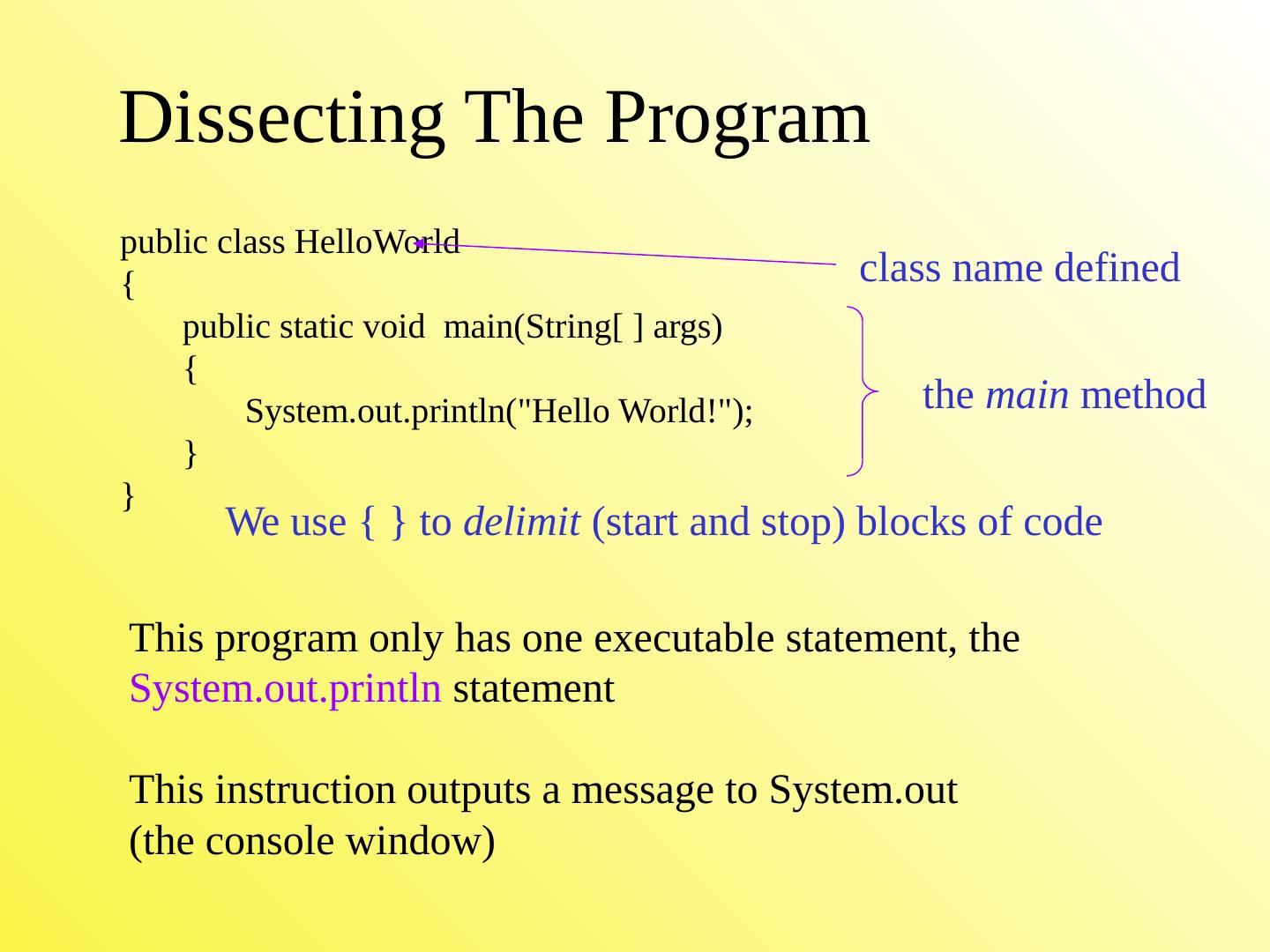 Dissecting The Program

public class HelloWorld
{
public static void main(String[ ] args)
{
System.out.println("Hello World!");
}
}

class name defined

the main method

We use { } to delimit (start and stop) blocks of code

This program only has one executable statement, the System.out.println statement

This instruction outputs a message to System.out (the console window)